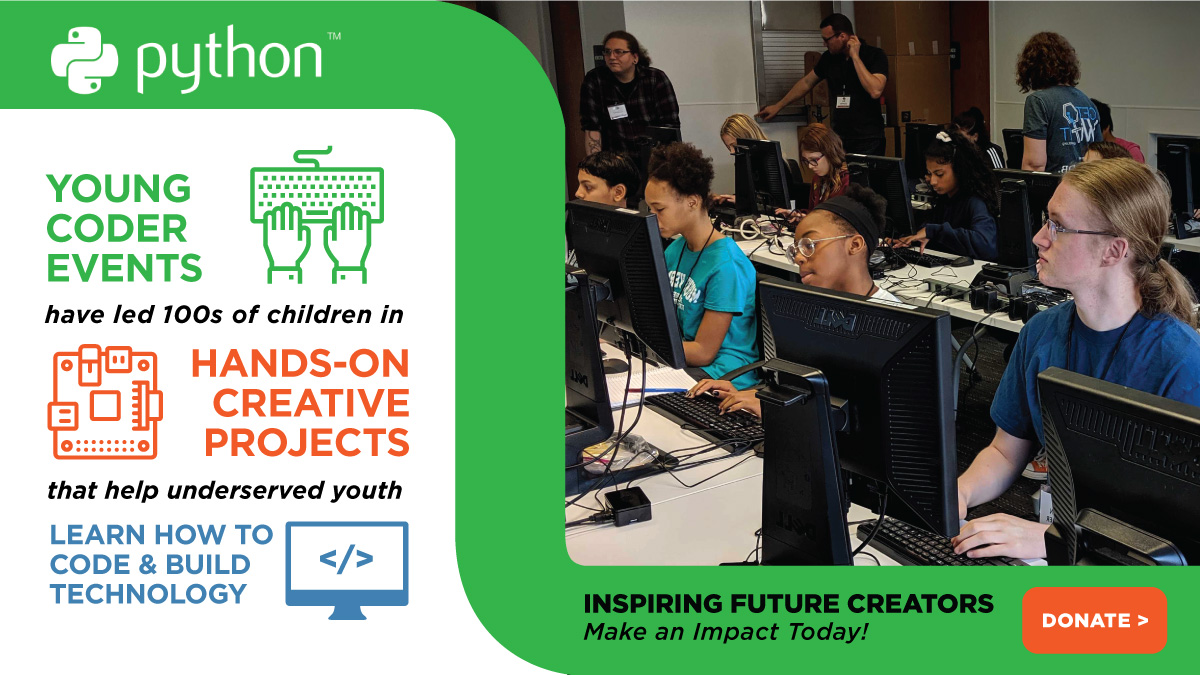 python™

YOUNG CODER EVENTS

have led 100s of children in

HANDS-ON CREATIVE PROJECTS

that help underserved youth

LEARN HOW TO CODE & BUILD TECHNOLOGY

</>

INSPIRING FUTURE CREATORS
Make an Impact Today!

DONATE >